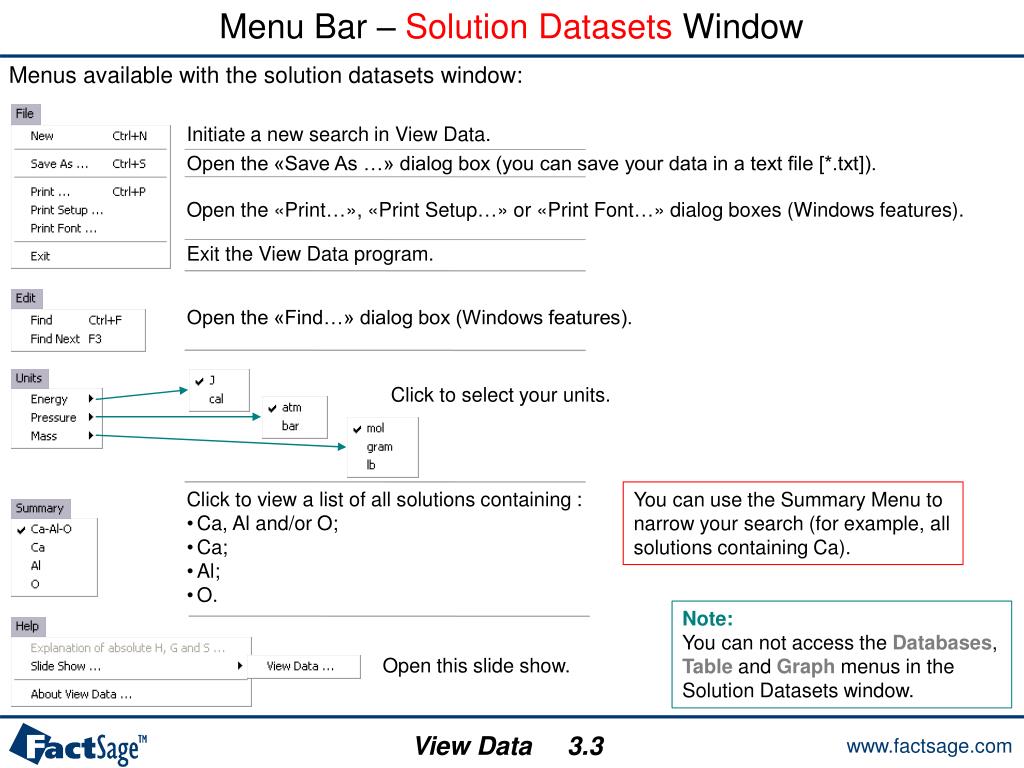 Menu Bar – Solution Datasets Window

Menus available with the solution datasets window:

File
New Ctrl+N
Save As … Ctrl+S
Print … Ctrl+P
Print Setup …
Print Font …
Exit

Initiate a new search in View Data.

Open the «Save As …» dialog box (you can save your data in a text file [*.txt]).

Open the «Print…», «Print Setup…» or «Print Font…» dialog boxes (Windows features).

Exit the View Data program.

Edit
Find Ctrl+F
Find Next F3

Open the «Find…» dialog box (Windows features).

Units
Energy
Pressure
Mass

J
cal

atm
bar

mol
gram
lb

Click to select your units.

Summary
Ca-Al-O
Ca
Al
O

Click to view a list of all solutions containing :
• Ca, Al and/or O;
• Ca;
• Al;
• O.

You can use the Summary Menu to narrow your search (for example, all solutions containing Ca).

Help
Explanation of absolute H, G and S …
Slide Show …
About View Data …

View Data …

Open this slide show.

Note:
You can not access the Databases, Table and Graph menus in the Solution Datasets window.

FactSage™

View Data 3.3

www.factsage.com